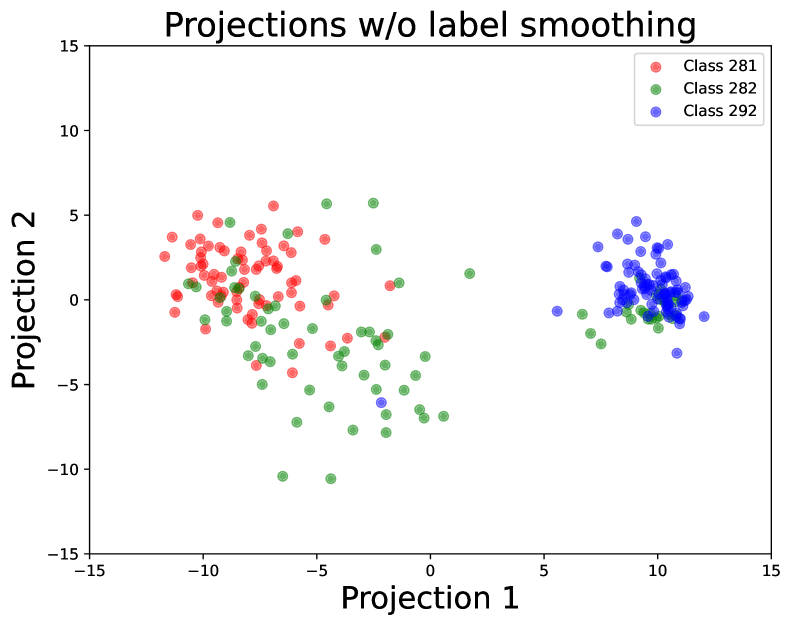 Projections w/o label smoothing

Class 281
Class 282
Class 292

Projection 2

15
10
5
0
−5
−10
−15

−15 −10 −5 0 5 10 15

Projection 1